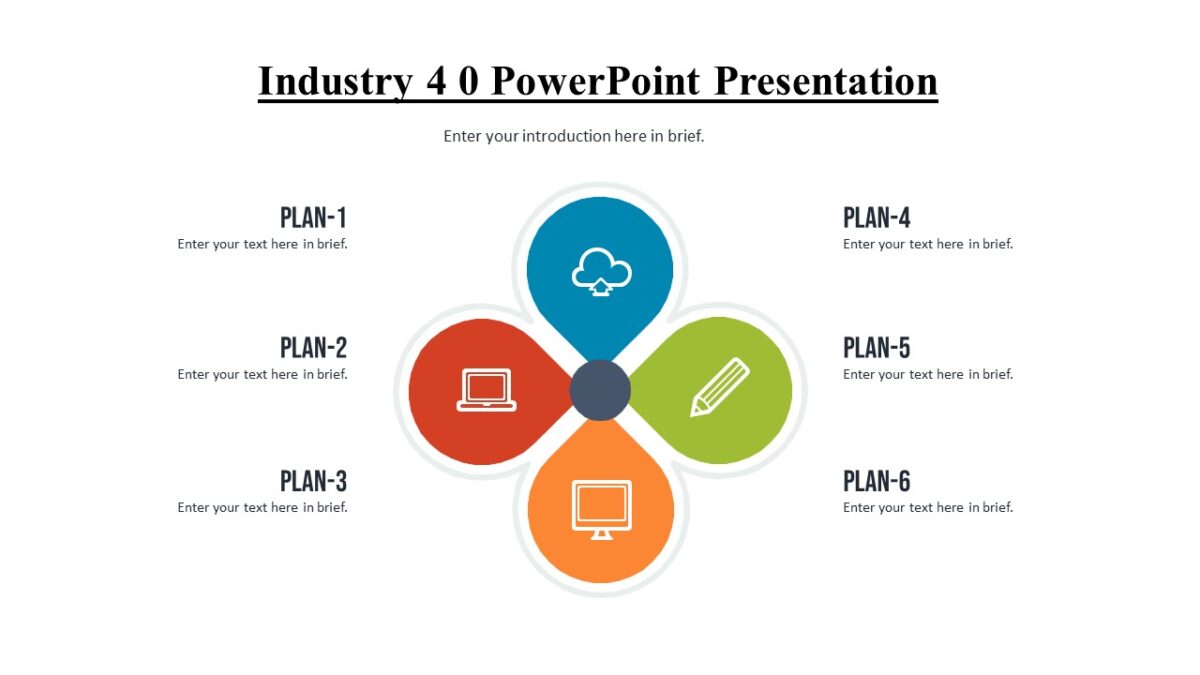 Industry 4 0 PowerPoint Presentation

Enter your introduction here in brief.

PLAN-1
Enter your text here in brief.

PLAN-2
Enter your text here in brief.

PLAN-3
Enter your text here in brief.

PLAN-4
Enter your text here in brief.

PLAN-5
Enter your text here in brief.

PLAN-6
Enter your text here in brief.